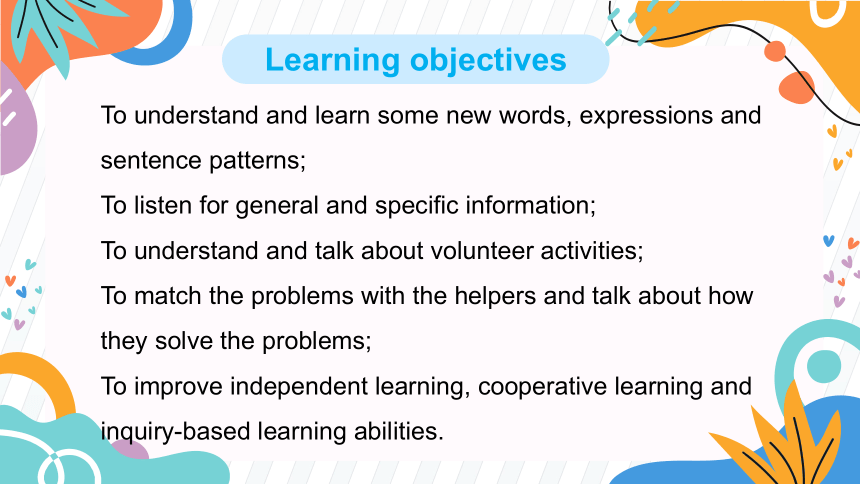 Learning objectives

To understand and learn some new words, expressions and sentence patterns;

To listen for general and specific information;

To understand and talk about volunteer activities;

To match the problems with the helpers and talk about how they solve the problems;

To improve independent learning, cooperative learning and inquiry-based learning abilities.